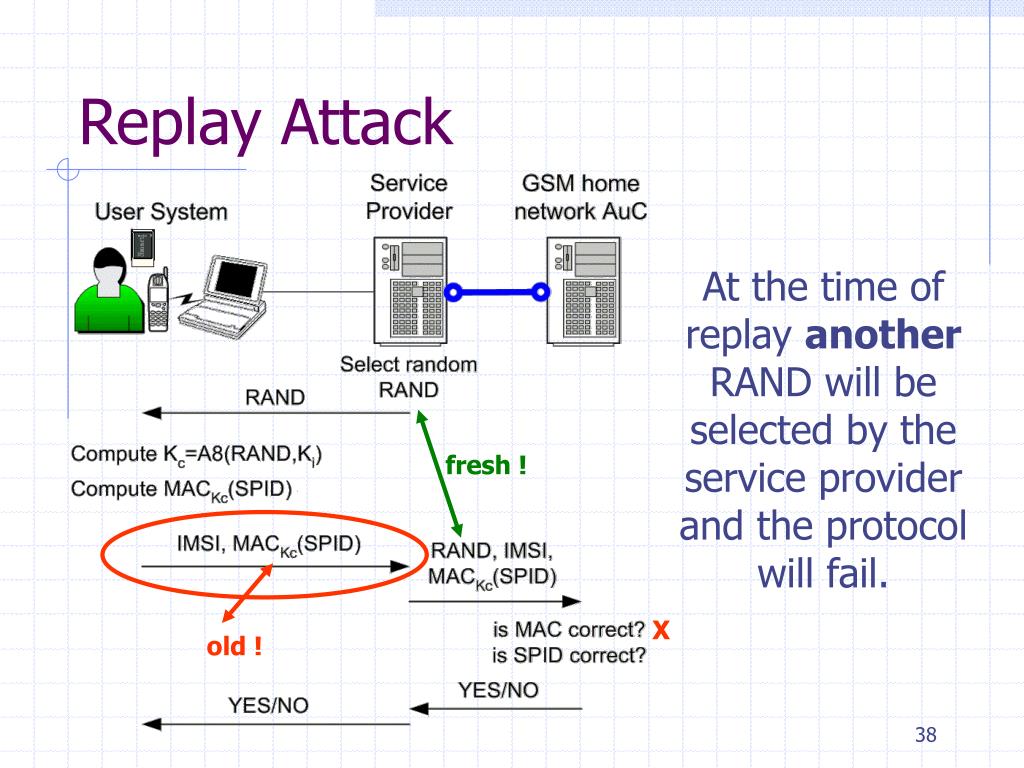 Replay Attack

User System

Service Provider

GSM home network AuC

Select random RAND

RAND

Compute $K_c$=A8(RAND,$K_i$)

Compute $MAC_{Kc}$(SPID)

fresh !

IMSI, $MAC_{Kc}$(SPID)

RAND, IMSI, $MAC_{Kc}$(SPID)

old !

is MAC correct? X

is SPID correct?

YES/NO

YES/NO

At the time of replay **another** RAND will be selected by the service provider and the protocol will fail.

38